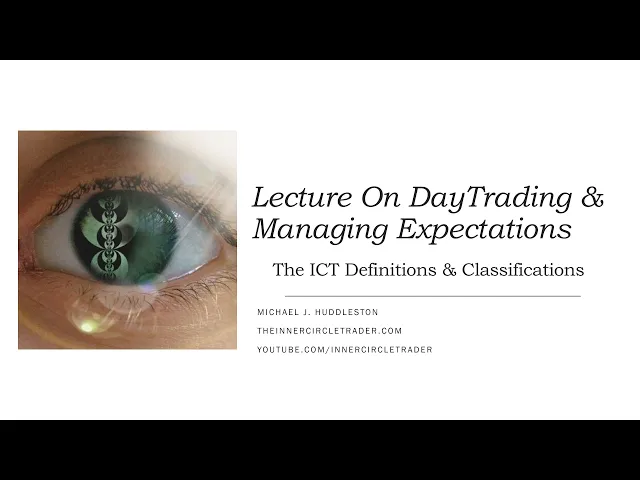 Lecture On DayTrading & Managing Expectations

The ICT Definitions & Classifications

MICHAEL J. HUDDLESTON
THEINNERCIRCLETRADER.COM
YOUTUBE.COM/INNERCIRCLETRADER